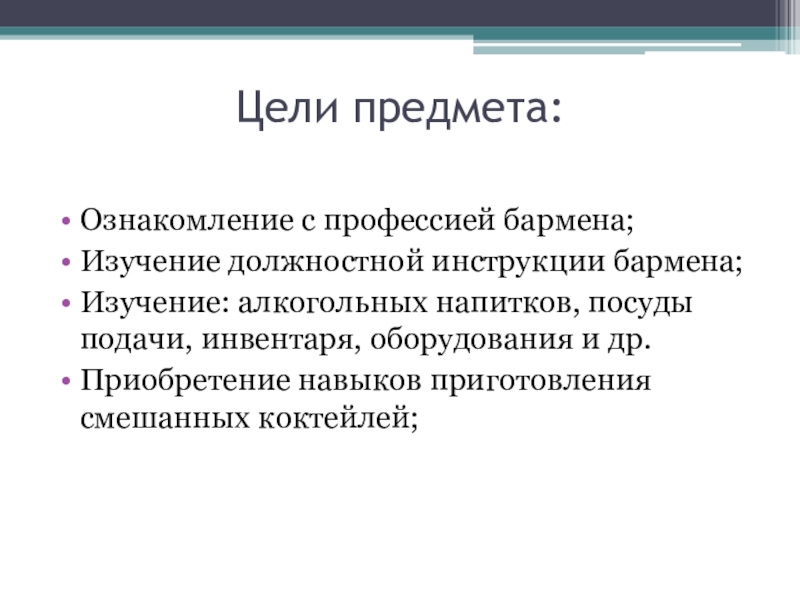 Цели предмета:

• Ознакомление с профессией бармена;
• Изучение должностной инструкции бармена;
• Изучение: алкогольных напитков, посуды подачи, инвентаря, оборудования и др.
• Приобретение навыков приготовления смешанных коктейлей;